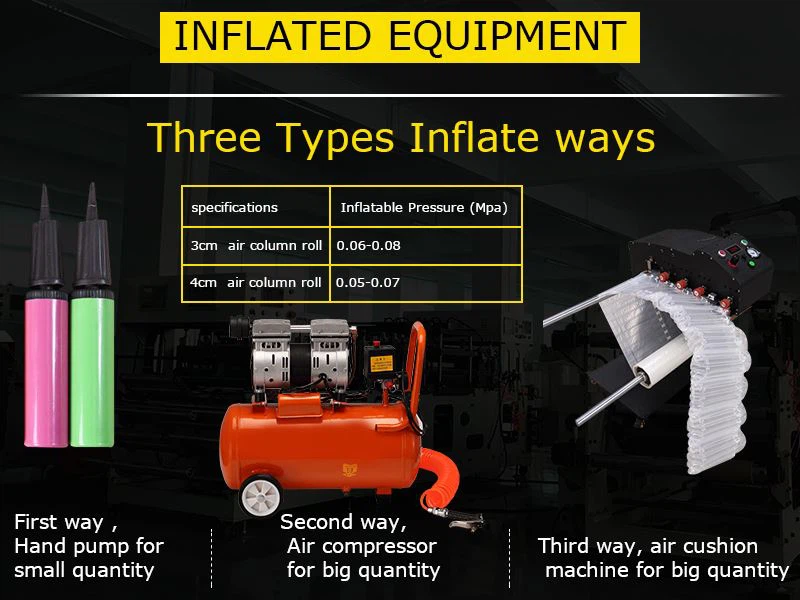 INFLATED EQUIPMENT

Three Types Inflate ways

| specifications | Inflatable Pressure (Mpa) |
|---|---|
| 3cm air column roll | 0.06-0.08 |
| 4cm air column roll | 0.05-0.07 |

First way , Hand pump for small quantity

Second way, Air compressor for big quantity

Third way, air cushion machine for big quantity